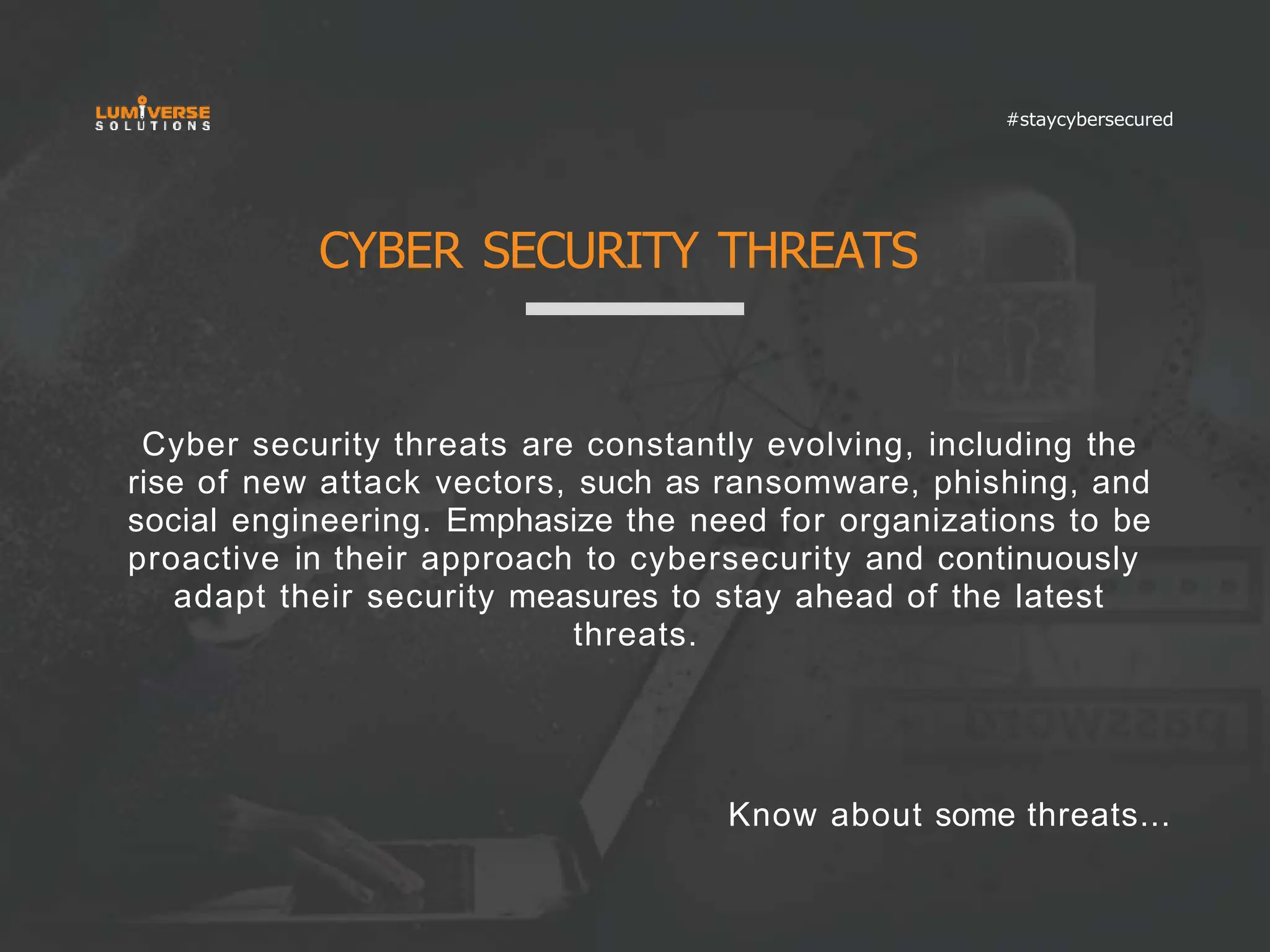 LUMIVERSE
SOLUTIONS

#staycybersecured

CYBER SECURITY THREATS

Cyber security threats are constantly evolving, including the rise of new attack vectors, such as ransomware, phishing, and social engineering. Emphasize the need for organizations to be proactive in their approach to cybersecurity and continuously adapt their security measures to stay ahead of the latest threats.

Know about some threats...